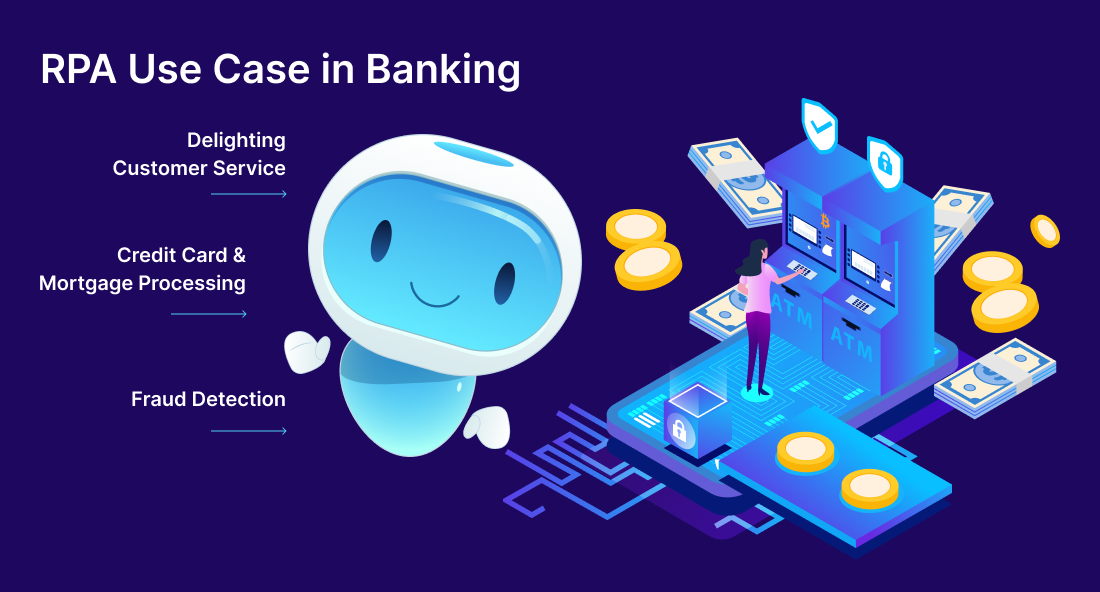 RPA Use Case in Banking

Delighting Customer Service

Credit Card & Mortgage Processing

Fraud Detection

ATM

ATM